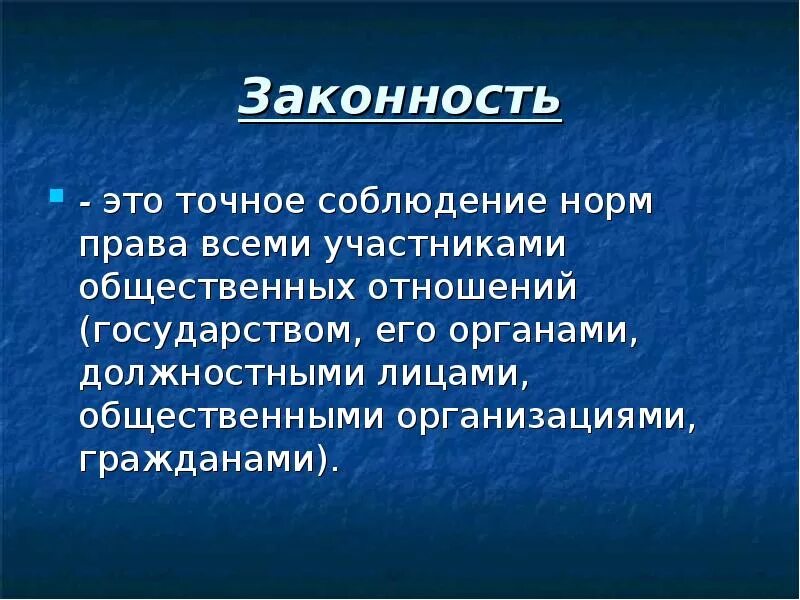 Законность

- это точное соблюдение норм права всеми участниками общественных отношений (государством, его органами, должностными лицами, общественными организациями, гражданами).